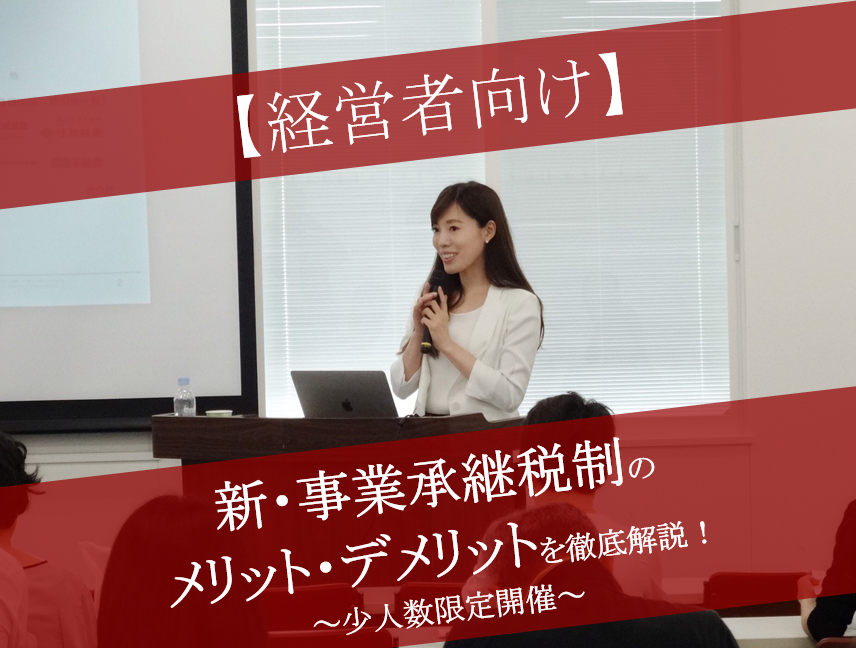 【経営者向け】

新・事業承継税制の
メリット・デメリットを徹底解説！
～少人数限定開催～